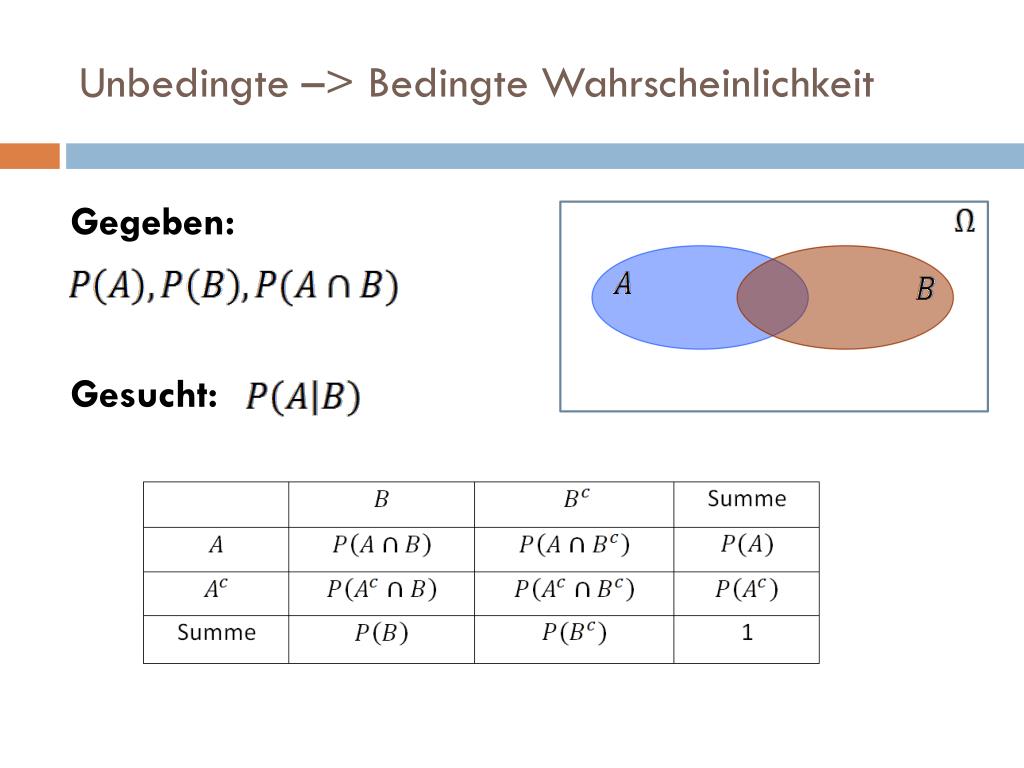 Unbedingte –> Bedingte Wahrscheinlichkeit

Gegeben:

$P(A), P(B), P(A \cap B)$

Gesucht: $P(A|B)$

$\Omega$

$A$

$B$

| | $B$ | $B^c$ | Summe |
|---|---|---|---|
| $A$ | $P(A \cap B)$ | $P(A \cap B^c)$ | $P(A)$ |
| $A^c$ | $P(A^c \cap B)$ | $P(A^c \cap B^c)$ | $P(A^c)$ |
| Summe | $P(B)$ | $P(B^c)$ | 1 |